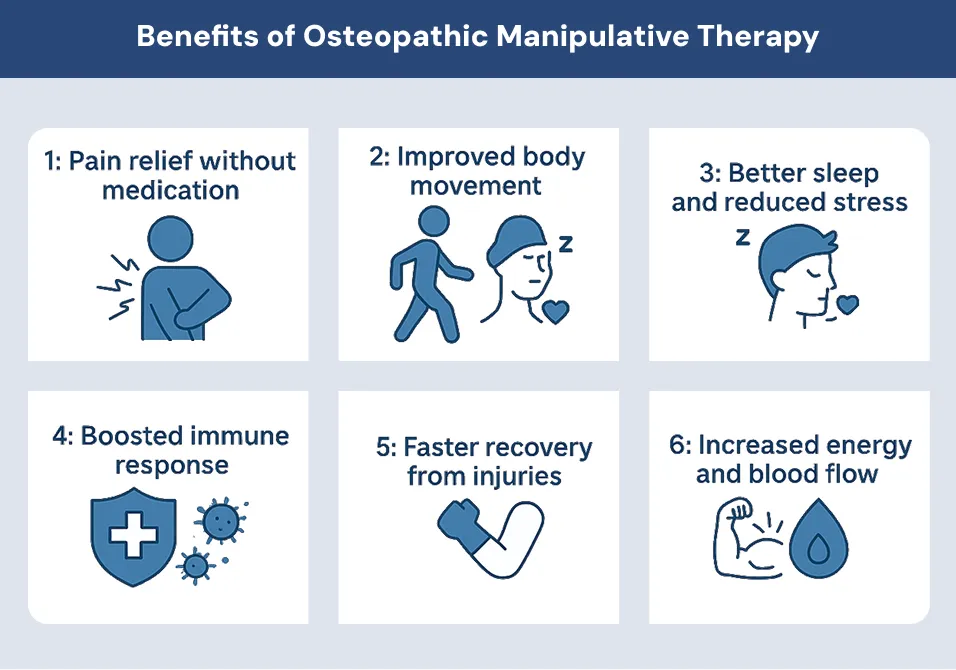 Benefits of Osteopathic Manipulative Therapy

1: Pain relief without medication

2: Improved body movement

z

3: Better sleep and reduced stress

z

4: Boosted immune response

5: Faster recovery from injuries

6: Increased energy and blood flow